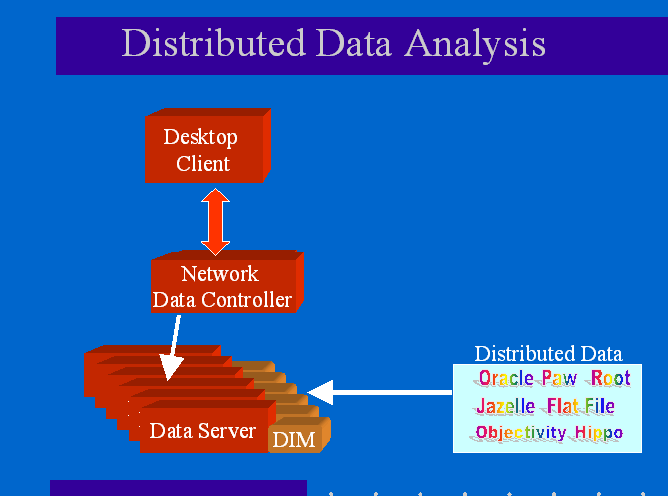 Distributed Data Analysis

Desktop Client

Network Data Controller

Data Server

DIM

Distributed Data

Oracle Paw Root
Jazelle Flat File
Objectivity Hippo